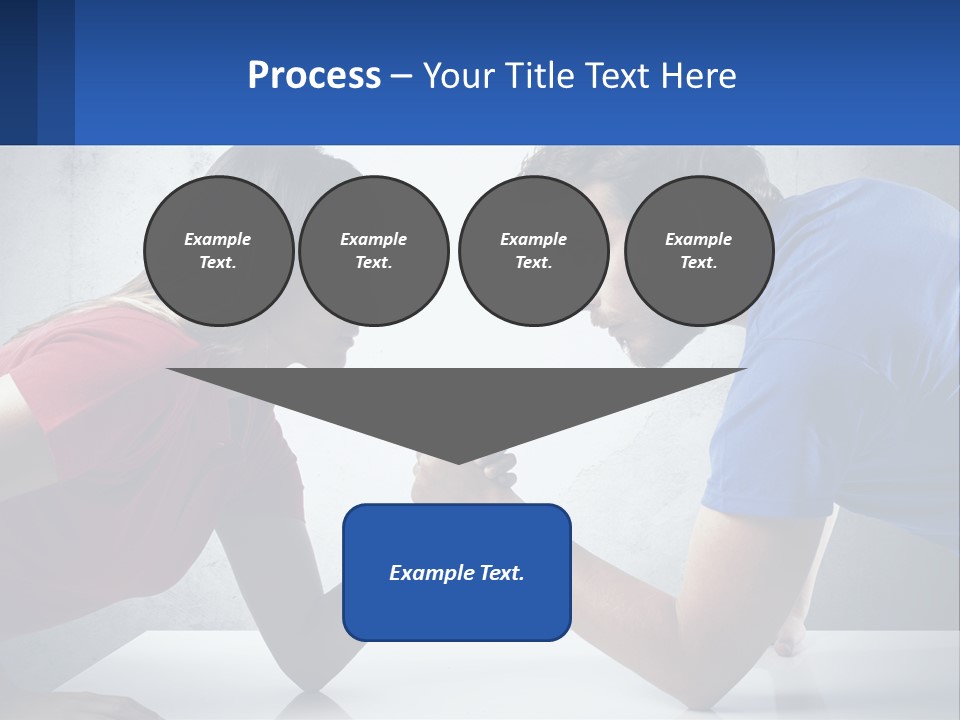 Process – Your Title Text Here

Example Text.

Example Text.

Example Text.

Example Text.

Example Text.